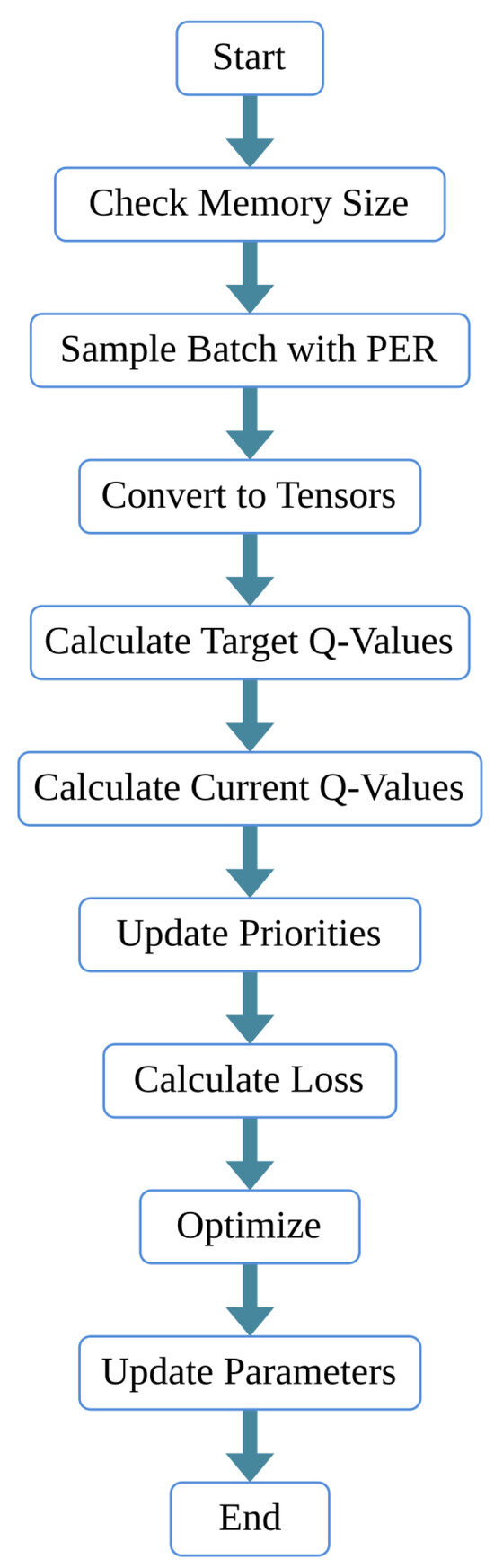 Start

Check Memory Size

Sample Batch with PER

Convert to Tensors

Calculate Target Q-Values

Calculate Current Q-Values

Update Priorities

Calculate Loss

Optimize

Update Parameters

End